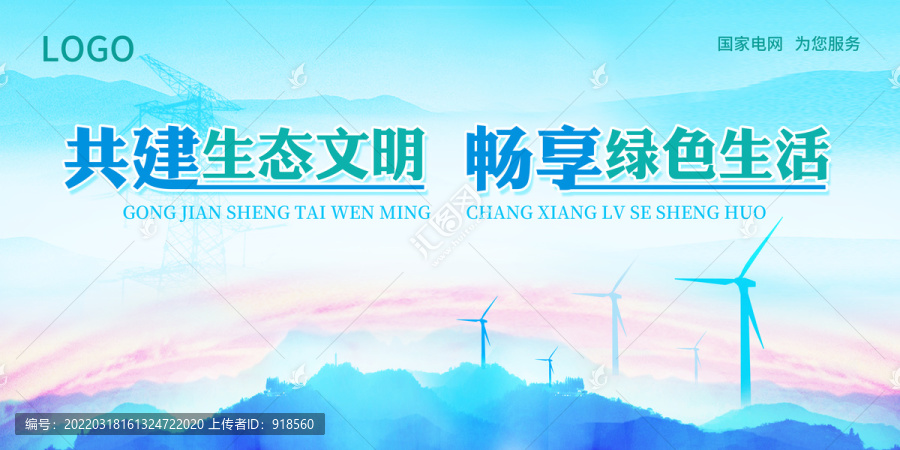 LOGO

国家电网 为您服务

共建生态文明 畅享绿色生活

GONG JIAN SHENG TAI WEN MING CHANG XIANG LV SE SHENG HUO

汇图网

编号：20220318161324722020 上传者ID：918560